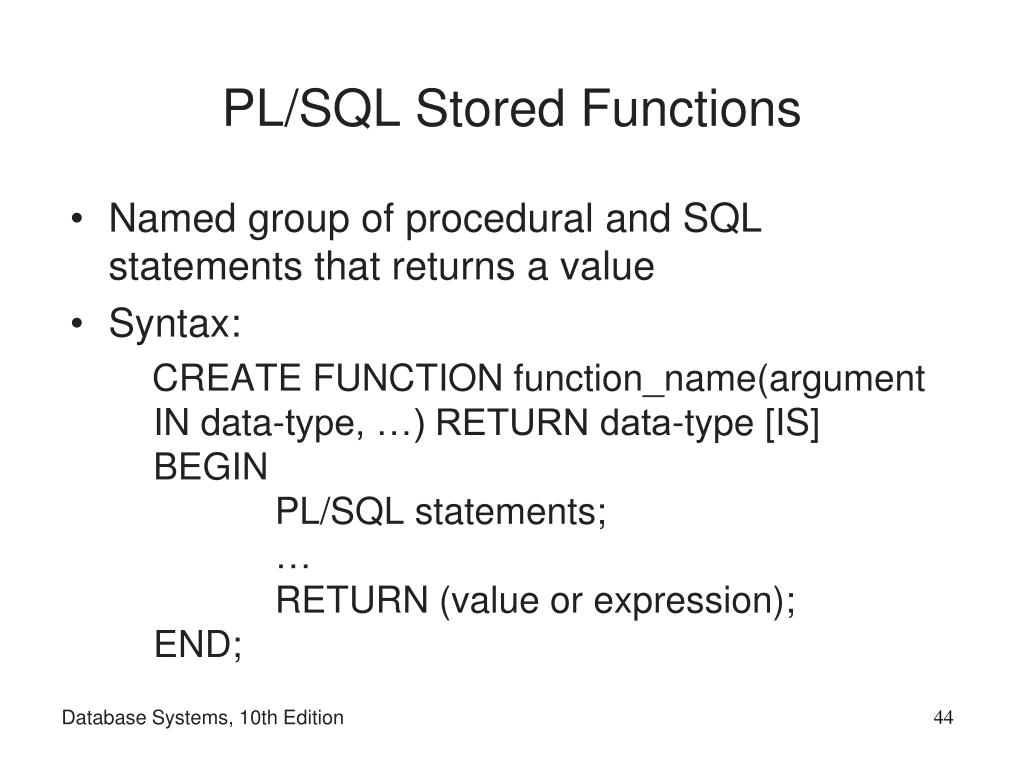 PL/SQL Stored Functions

• Named group of procedural and SQL statements that returns a value

• Syntax:

CREATE FUNCTION function_name(argument IN data-type, …) RETURN data-type [IS]
BEGIN
PL/SQL statements;
…
RETURN (value or expression);
END;

Database Systems, 10th Edition

44